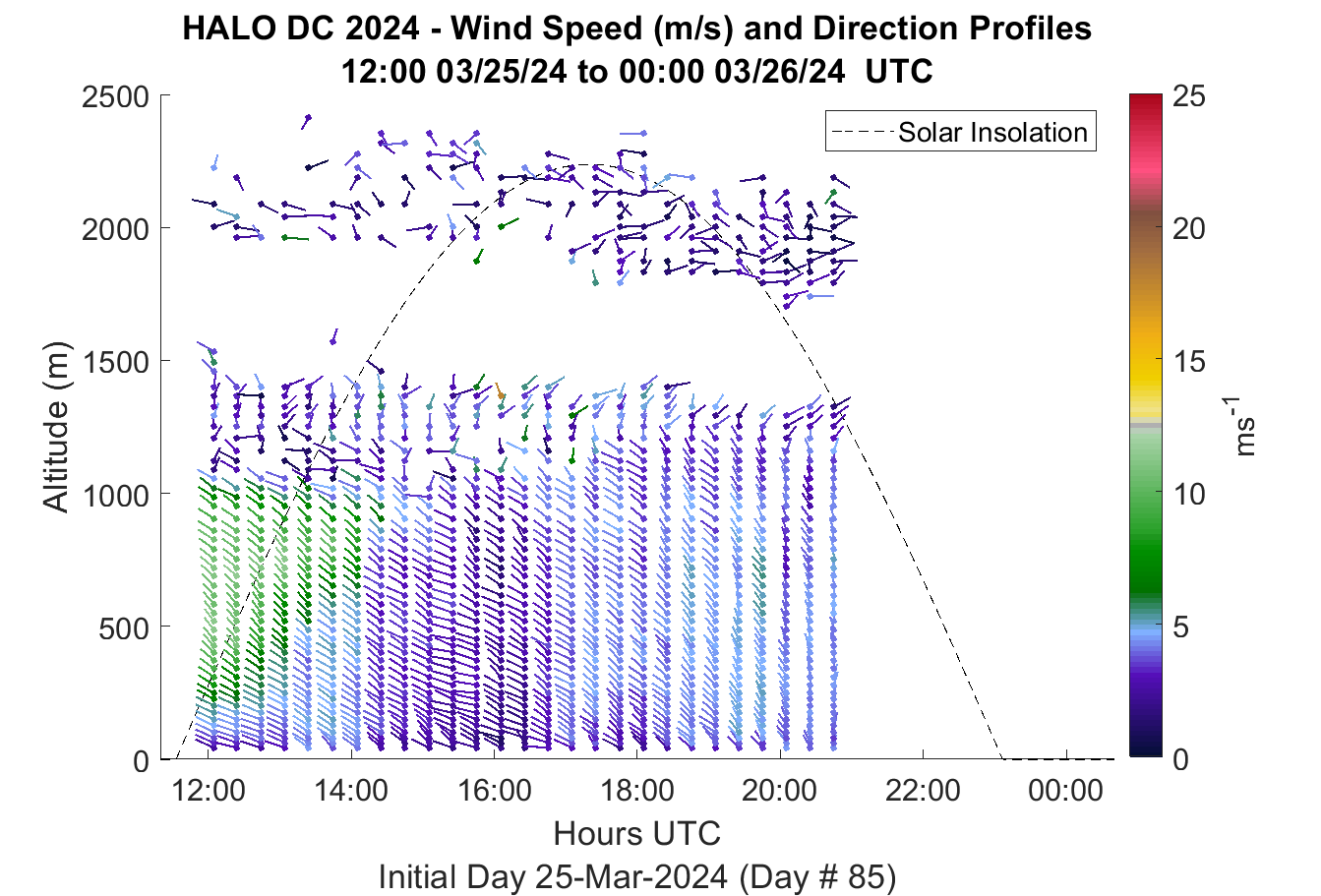 HALO DC 2024 - Wind Speed (m/s) and Direction Profiles
12:00 03/25/24 to 00:00 03/26/24 UTC

Solar Insolation

Altitude (m)

2500
2000
1500
1000
500
0

12:00
14:00
16:00
18:00
20:00
22:00
00:00

Hours UTC
Initial Day 25-Mar-2024 (Day # 85)

25
20
15
10
5
0

$ms^{-1}$